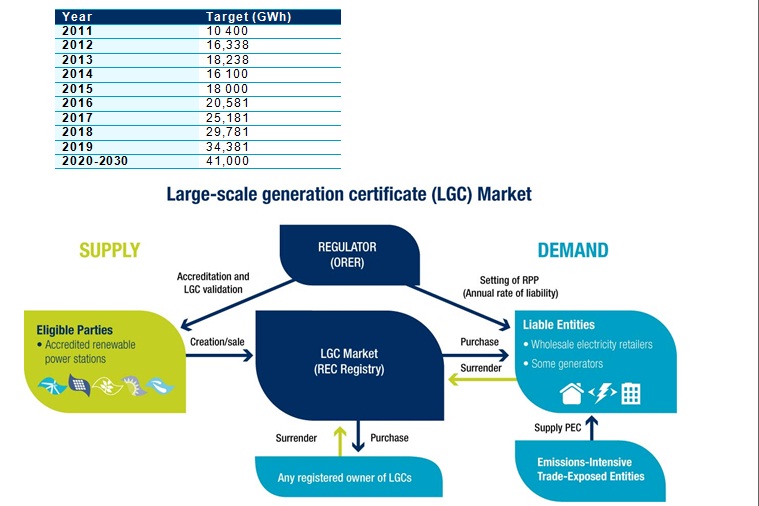 | Year | Target (GWh) |
|---|---|
| 2011 | 10 400 |
| 2012 | 16,338 |
| 2013 | 18,238 |
| 2014 | 16 100 |
| 2015 | 18 000 |
| 2016 | 20,581 |
| 2017 | 25,181 |
| 2018 | 29,781 |
| 2019 | 34,381 |
| 2020-2030 | 41,000 |

Large-scale generation certificate (LGC) Market

SUPPLY

REGULATOR (ORER)

DEMAND

Accreditation and LGC validation

Setting of RPP (Annual rate of liability)

Eligible Parties
• Accredited renewable power stations

Creation/sale

LGC Market (REC Registry)

Purchase

Surrender

Liable Entities
• Wholesale electricity retailers
• Some generators

Surrender

Purchase

Supply PEC

Any registered owner of LGCs

Emissions-Intensive Trade-Exposed Entities